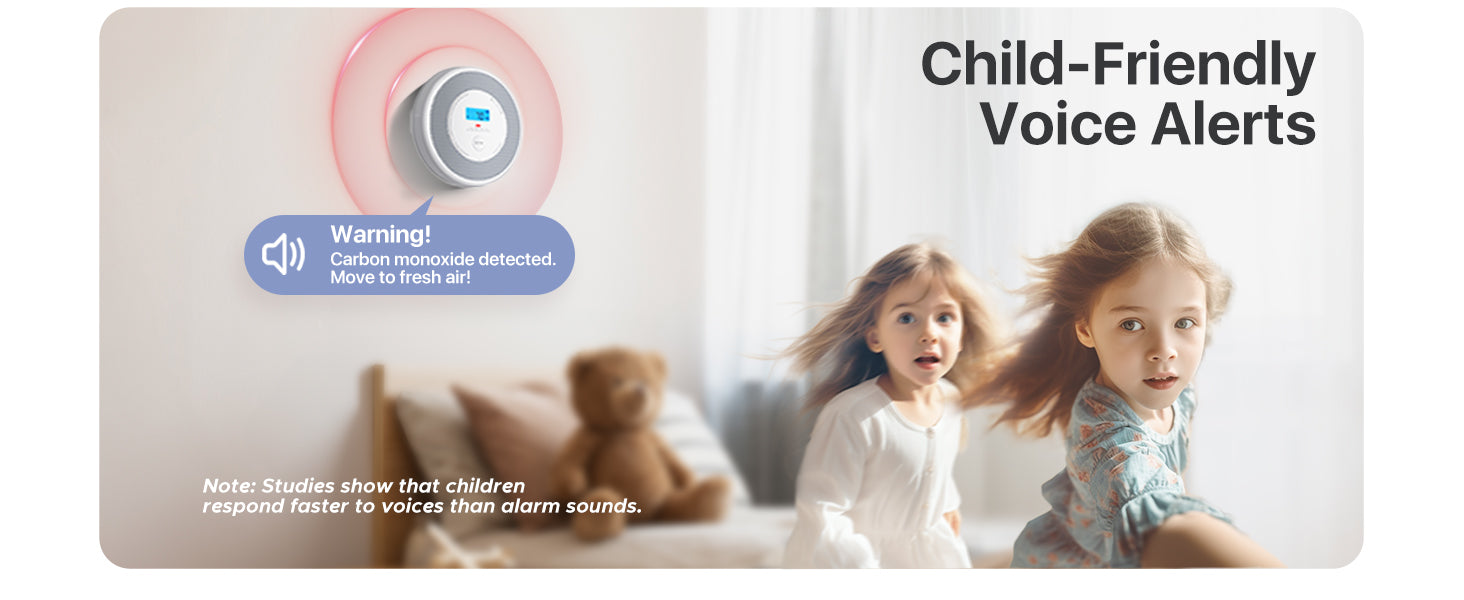 Child-Friendly Voice Alerts

Warning!
Carbon monoxide detected.
Move to fresh air!

Note: Studies show that children respond faster to voices than alarm sounds.